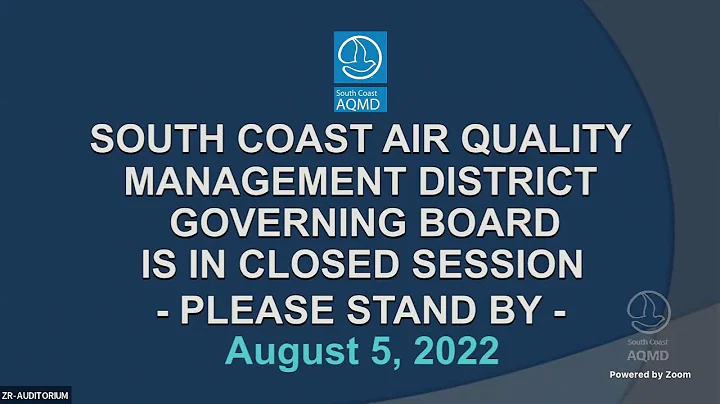 South Coast
AQMD

SOUTH COAST AIR QUALITY MANAGEMENT DISTRICT GOVERNING BOARD IS IN CLOSED SESSION

- PLEASE STAND BY -

August 5, 2022

South Coast
AQMD

Powered by Zoom

ZR-AUDITORIUM